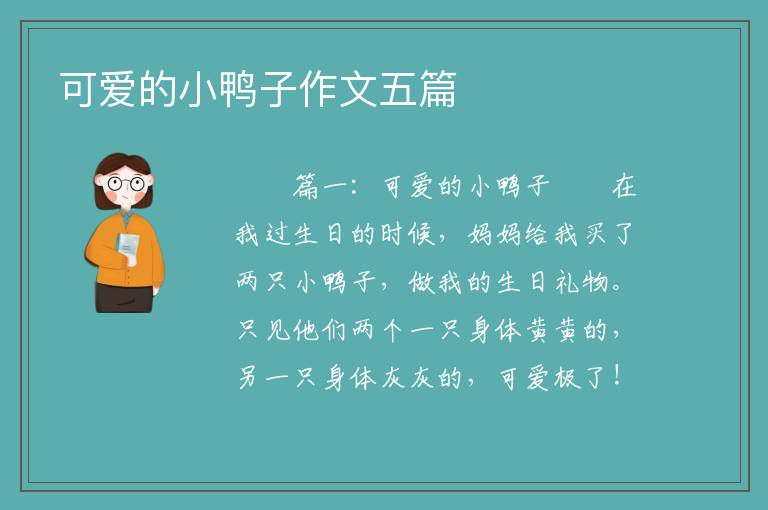 可爱的小鸭子作文五篇

篇一：可爱的小鸭子　　在我过生日的时候，妈妈给我买了两只小鸭子，做我的生日礼物。只见他们两个一只身体黄黄的，另一只身体灰灰的，可爱极了！